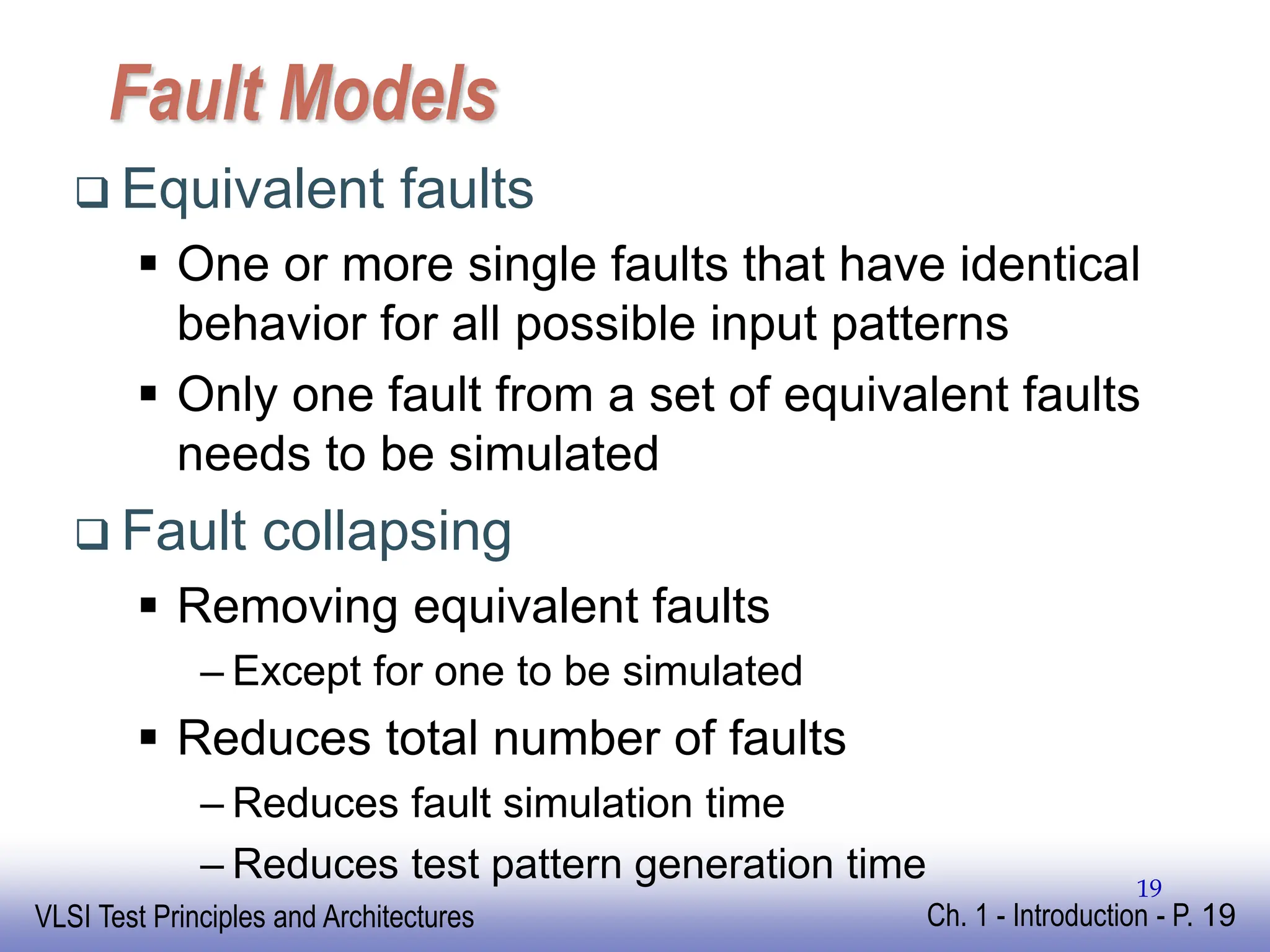 Fault Models

❑ Equivalent faults

▪ One or more single faults that have identical behavior for all possible input patterns

▪ Only one fault from a set of equivalent faults needs to be simulated

❑ Fault collapsing

▪ Removing equivalent faults

– Except for one to be simulated

▪ Reduces total number of faults

– Reduces fault simulation time

– Reduces test pattern generation time

19

VLSI Test Principles and Architectures

Ch. 1 - Introduction - P. 19